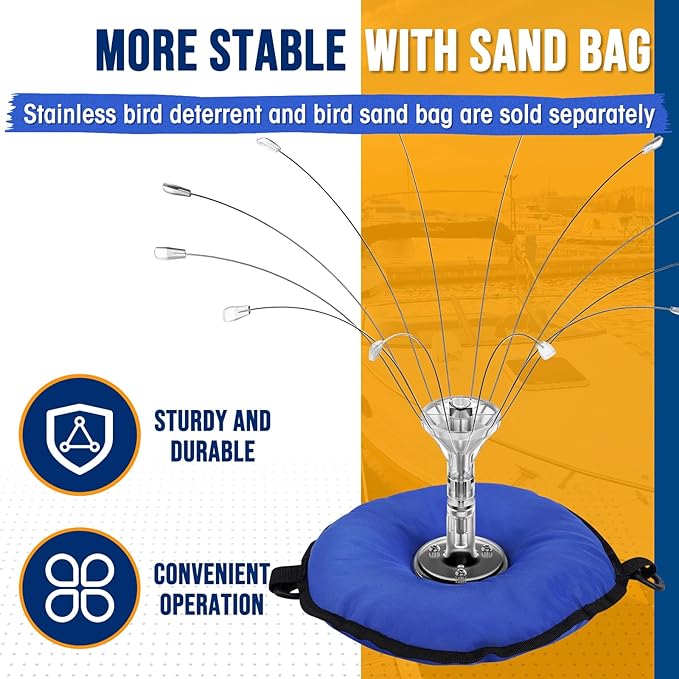 MORE STABLE WITH SAND BAG

Stainless bird deterrent and bird sand bag are sold separately

STURDY AND DURABLE

CONVENIENT OPERATION